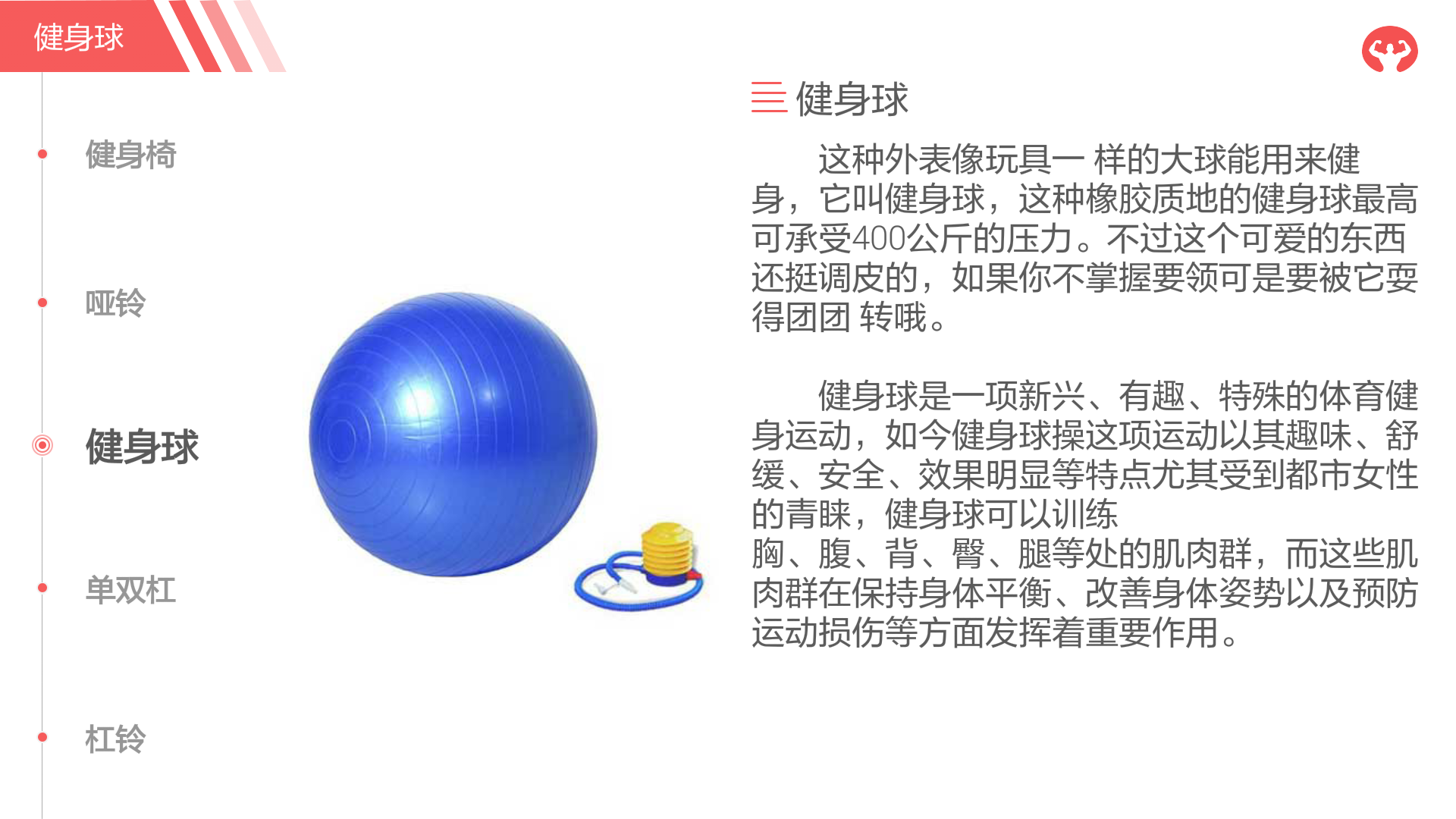 健身球

健身椅

哑铃

健身球

单双杠

杠铃

健身球

这种外表像玩具一 样的大球能用来健身，它叫健身球，这种橡胶质地的健身球最高可承受400公斤的压力。不过这个可爱的东西还挺调皮的，如果你不掌握要领可是要被它耍得团团 转哦。

健身球是一项新兴、有趣、特殊的体育健身运动，如今健身球操这项运动以其趣味、舒缓、安全、效果明显等特点尤其受到都市女性的青睐，健身球可以训练胸、腹、背、臀、腿等处的肌肉群，而这些肌肉群在保持身体平衡、改善身体姿势以及预防运动损伤等方面发挥着重要作用。